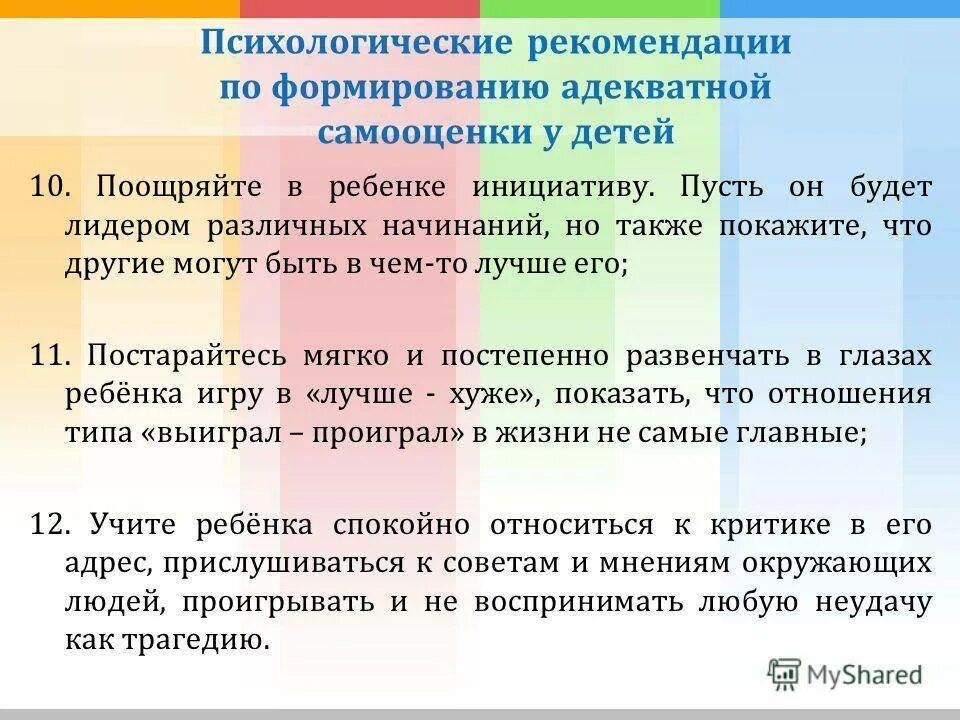 Психологические рекомендации по формированию адекватной самооценки у детей

10. Поощряйте в ребенке инициативу. Пусть он будет лидером различных начинаний, но также покажите, что другие могут быть в чем-то лучше его;

11. Постарайтесь мягко и постепенно развенчать в глазах ребёнка игру в «лучше - хуже», показать, что отношения типа «выиграл – проиграл» в жизни не самые главные;

12. Учите ребёнка спокойно относиться к критике в его адрес, прислушиваться к советам и мнениям окружающих людей, проигрывать и не воспринимать любую неудачу как трагедию.

MyShared